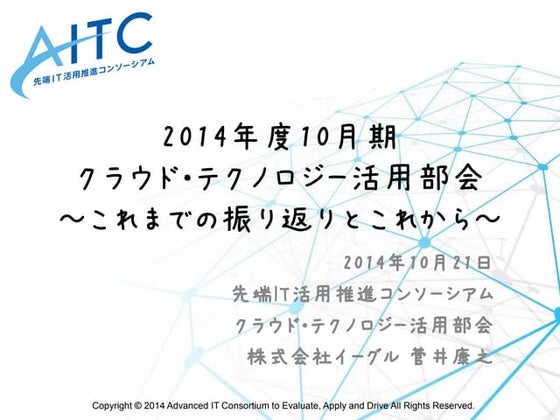 AITC
先端IT活用推進コンソーシアム

2014年度10月期
クラウド・テクノロジー活用部会
～これまでの振り返りとこれから～

2014年10月21日
先端IT活用推進コンソーシアム
クラウド・テクノロジー活用部会
株式会社イーグル 菅井康之

Copyright © 2014 Advanced IT Consortium to Evaluate, Apply and Drive All Rights Reserved.